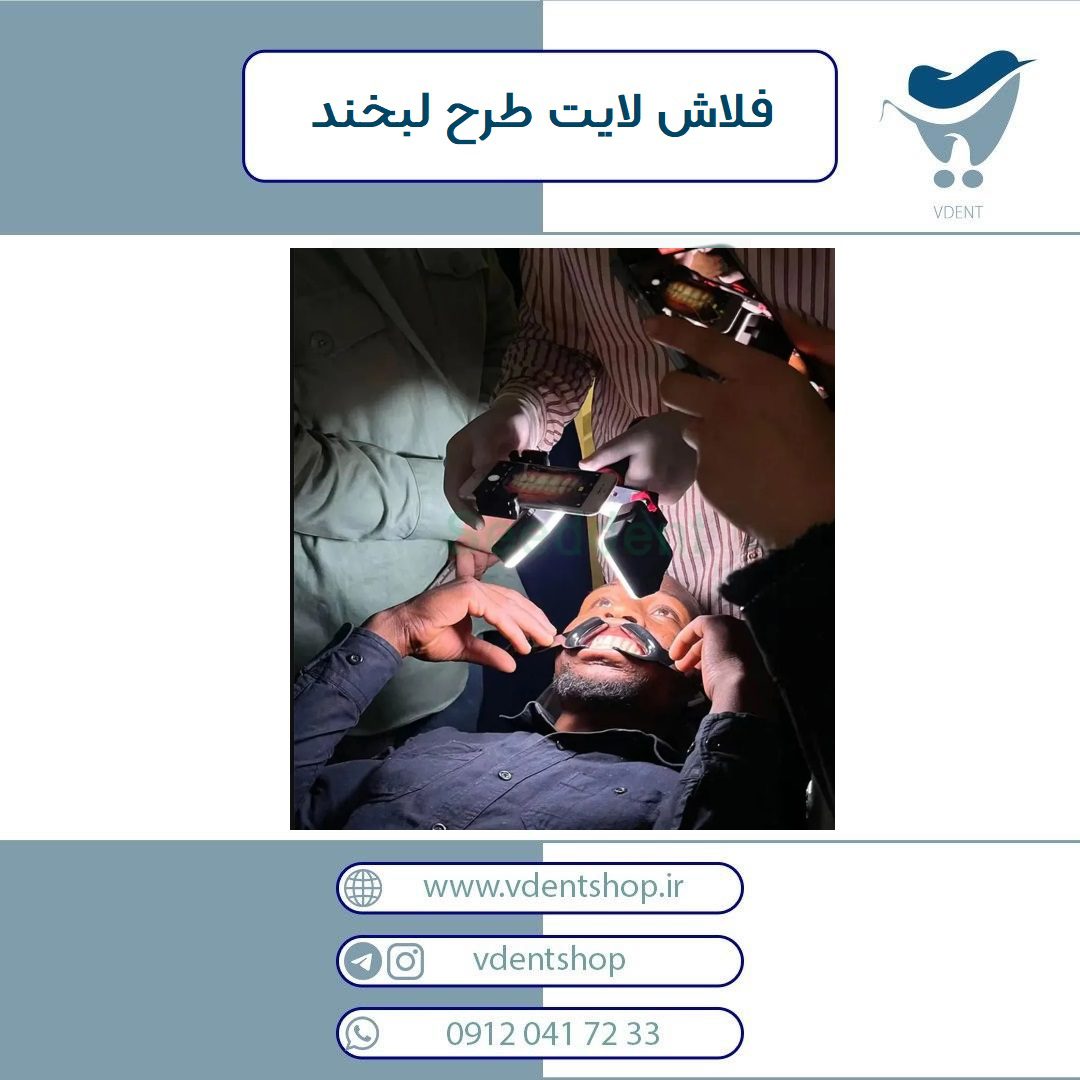 فلاش لایت طرح لبخند

VDENT

www.vdentshop.ir

vdentshop

0912 041 72 33